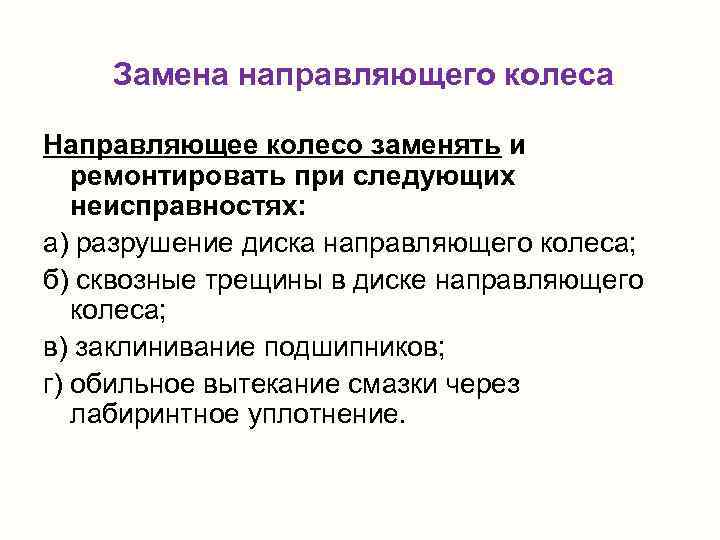 Замена направляющего колеса

Направляющее колесо заменять и ремонтировать при следующих неисправностях:

а) разрушение диска направляющего колеса;

б) сквозные трещины в диске направляющего колеса;

в) заклинивание подшипников;

г) обильное вытекание смазки через лабиринтное уплотнение.